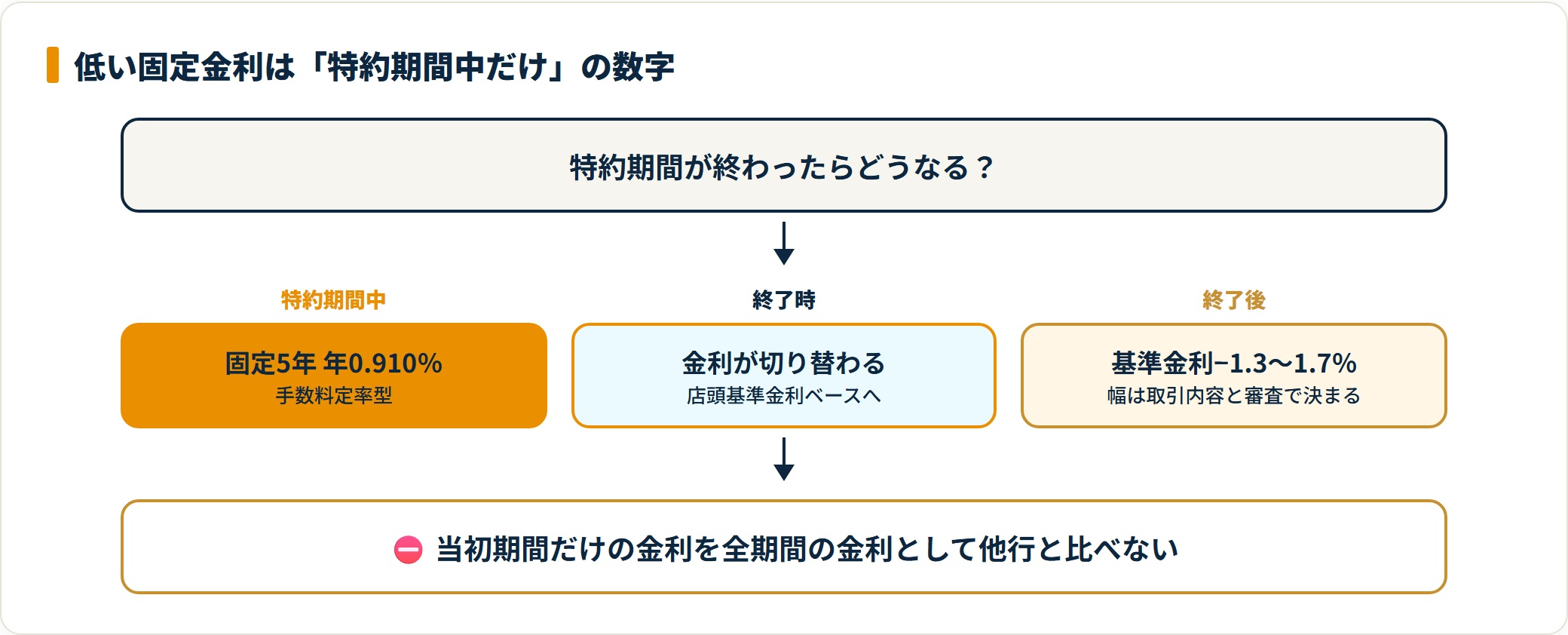 低い固定金利は「特約期間中だけ」の数字

特約期間が終わったらどうなる？

特約期間中

固定5年 年0.910%
手数料定率型

終了時

金利が切り替わる
店頭基準金利ベースへ

終了後

基準金利−1.3〜1.7%
幅は取引内容と審査で決まる

当初期間だけの金利を全期間の金利として他行と比べない